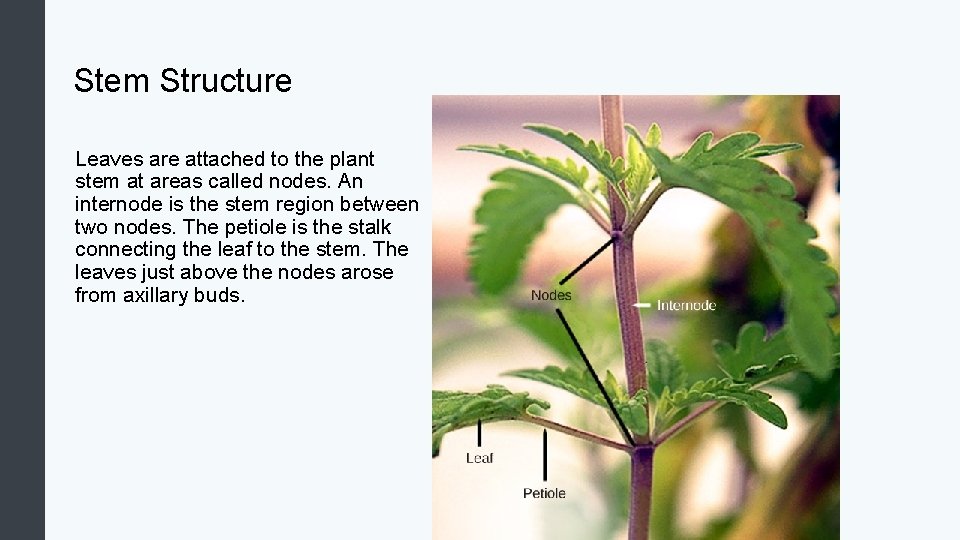 Stem Structure

Leaves are attached to the plant stem at areas called nodes. An internode is the stem region between two nodes. The petiole is the stalk connecting the leaf to the stem. The leaves just above the nodes arose from axillary buds.

Nodes

Internode

Leaf

Petiole